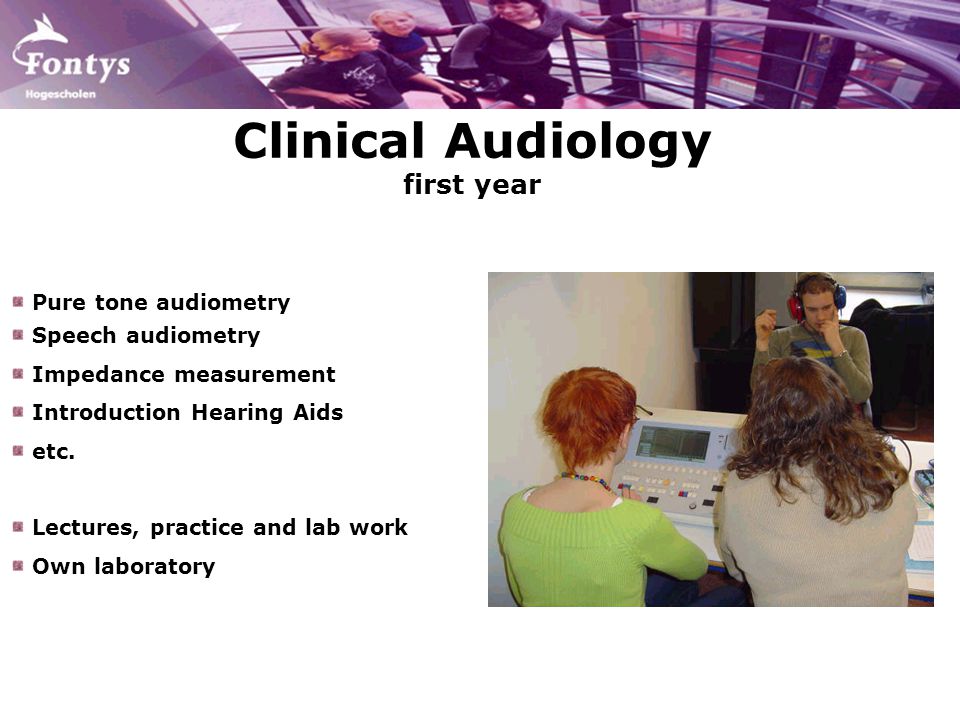 Fontys
Hogescholen

Clinical Audiology
first year

Pure tone audiometry
Speech audiometry
Impedance measurement
Introduction Hearing Aids
etc.

Lectures, practice and lab work
Own laboratory